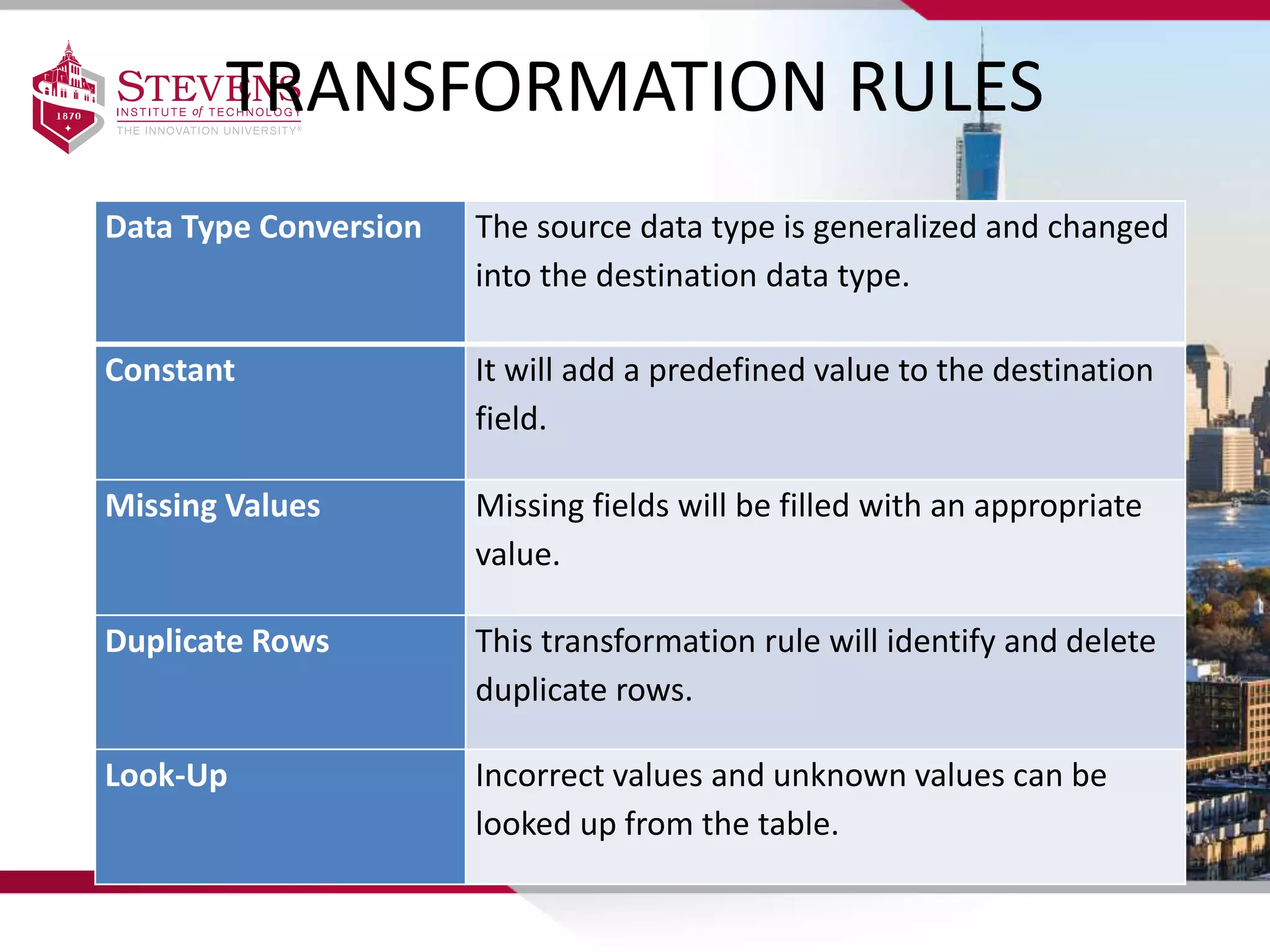 1870

STEVENS
INSTITUTE of TECHNOLOGY
THE INNOVATION UNIVERSITY®

TRANSFORMATION RULES

| Data Type Conversion | The source data type is generalized and changed into the destination data type. |
|---|---|
| Constant | It will add a predefined value to the destination field. |
| Missing Values | Missing fields will be filled with an appropriate value. |
| Duplicate Rows | This transformation rule will identify and delete duplicate rows. |
| Look-Up | Incorrect values and unknown values can be looked up from the table. |